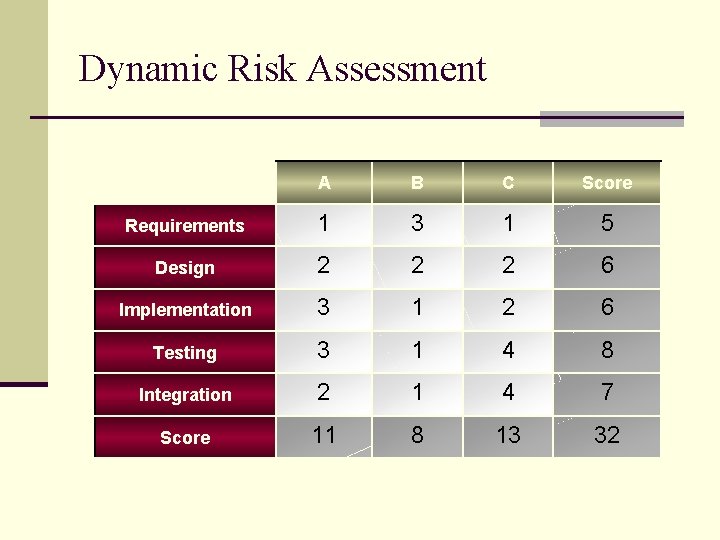 Dynamic Risk Assessment

| | A | B | C | Score |
|---|---|---|---|---|
| Requirements | 1 | 3 | 1 | 5 |
| Design | 2 | 2 | 2 | 6 |
| Implementation | 3 | 1 | 2 | 6 |
| Testing | 3 | 1 | 4 | 8 |
| Integration | 2 | 1 | 4 | 7 |
| Score | 11 | 8 | 13 | 32 |